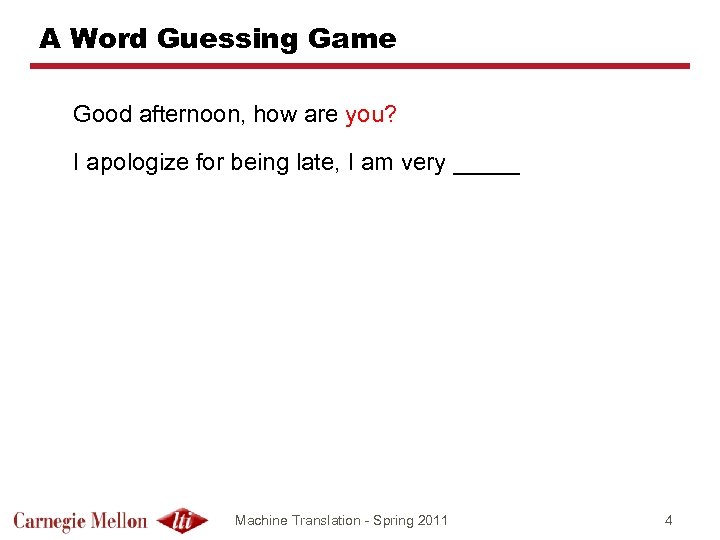 A Word Guessing Game

Good afternoon, how are you?

I apologize for being late, I am very _____

Carnegie Mellon lti

Machine Translation - Spring 2011

4